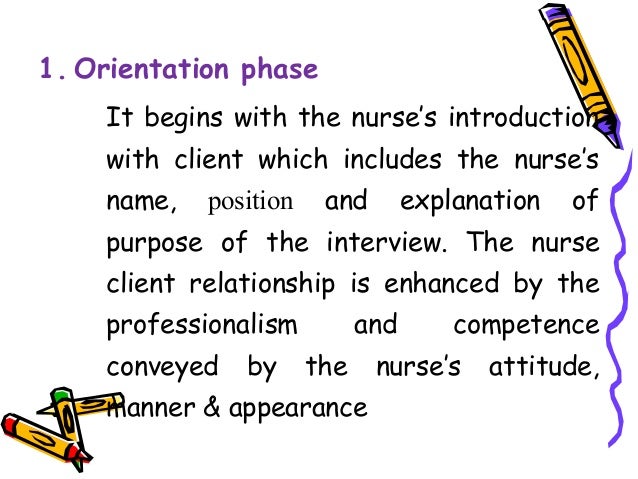 1. Orientation phase

It begins with the nurse's introduction with client which includes the nurse's name, position and explanation of purpose of the interview. The nurse client relationship is enhanced by the professionalism and competence conveyed by the nurse's attitude, manner & appearance